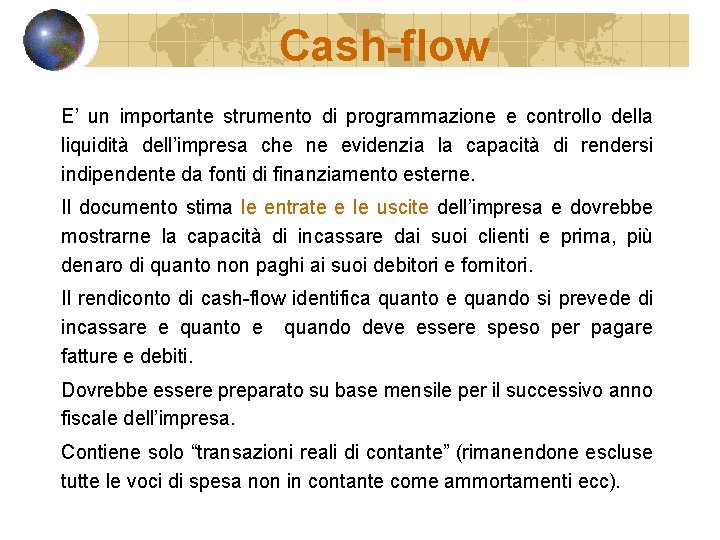 Cash-flow

E’ un importante strumento di programmazione e controllo della liquidità dell’impresa che ne evidenzia la capacità di rendersi indipendente da fonti di finanziamento esterne.

Il documento stima le entrate e le uscite dell’impresa e dovrebbe mostrarne la capacità di incassare dai suoi clienti e prima, più denaro di quanto non paghi ai suoi debitori e fornitori.

Il rendiconto di cash-flow identifica quanto e quando si prevede di incassare e quanto e quando deve essere speso per pagare fatture e debiti.

Dovrebbe essere preparato su base mensile per il successivo anno fiscale dell’impresa.

Contiene solo “transazioni reali di contante” (rimanendone escluse tutte le voci di spesa non in contante come ammortamenti ecc).